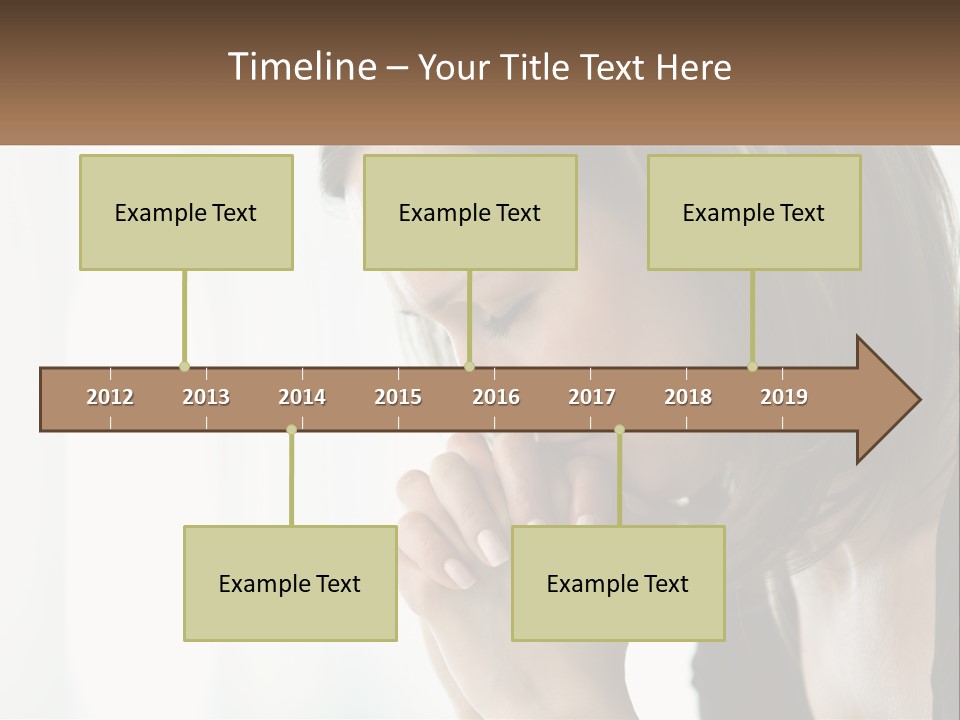 Timeline – Your Title Text Here

Example Text

Example Text

Example Text

2012
2013
2014
2015
2016
2017
2018
2019

Example Text

Example Text